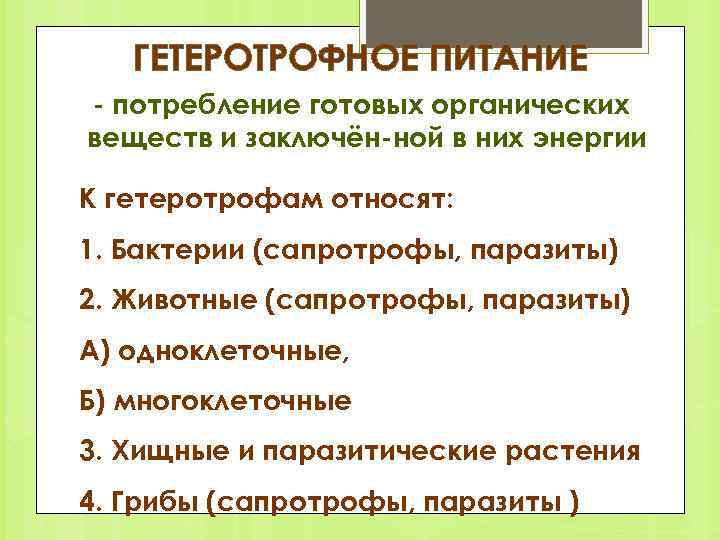 ГЕТЕРОТРОФНОЕ ПИТАНИЕ

- потребление готовых органических веществ и заключён-ной в них энергии

К гетеротрофам относят:

1. Бактерии (сапротрофы, паразиты)

2. Животные (сапротрофы, паразиты)

А) одноклеточные,

Б) многоклеточные

3. Хищные и паразитические растения

4. Грибы (сапротрофы, паразиты )